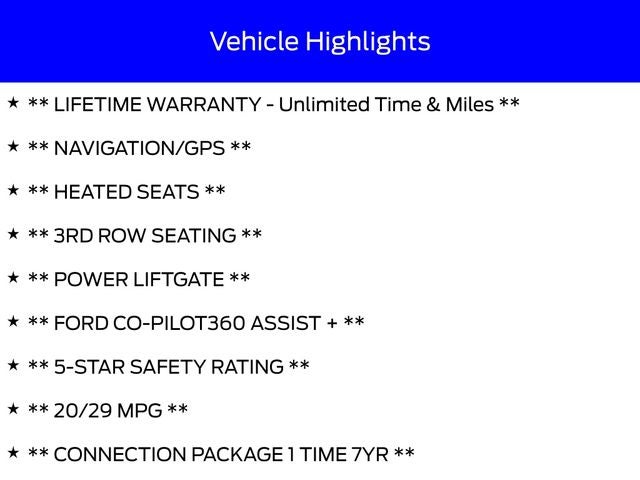 Vehicle Highlights

★ ** LIFETIME WARRANTY - Unlimited Time & Miles **

★ ** NAVIGATION/GPS **

★ ** HEATED SEATS **

★ ** 3RD ROW SEATING **

★ ** POWER LIFTGATE **

★ ** FORD CO-PILOT360 ASSIST + **

★ ** 5-STAR SAFETY RATING **

★ ** 20/29 MPG **

★ ** CONNECTION PACKAGE 1 TIME 7YR **